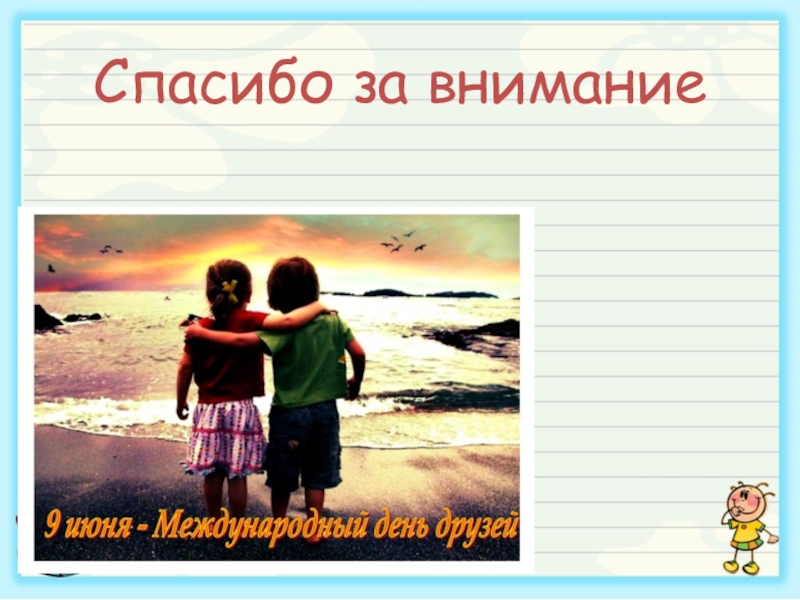 Спасибо за внимание

9 июня - Международный день друзей